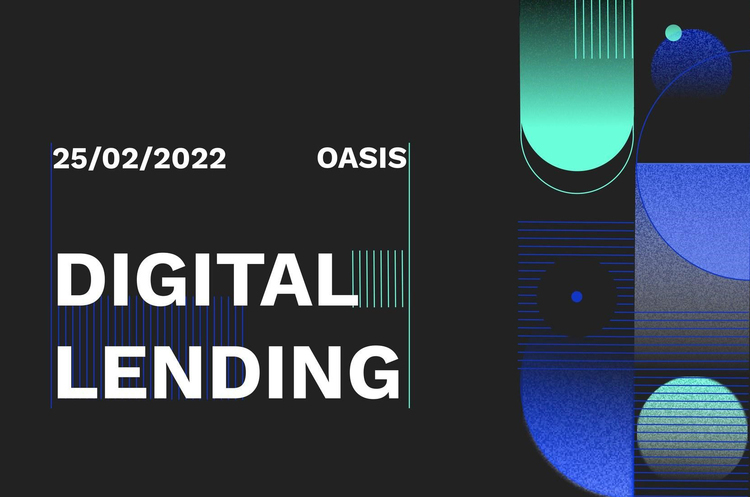 25/02/2022 OASIS

DIGITAL LENDING